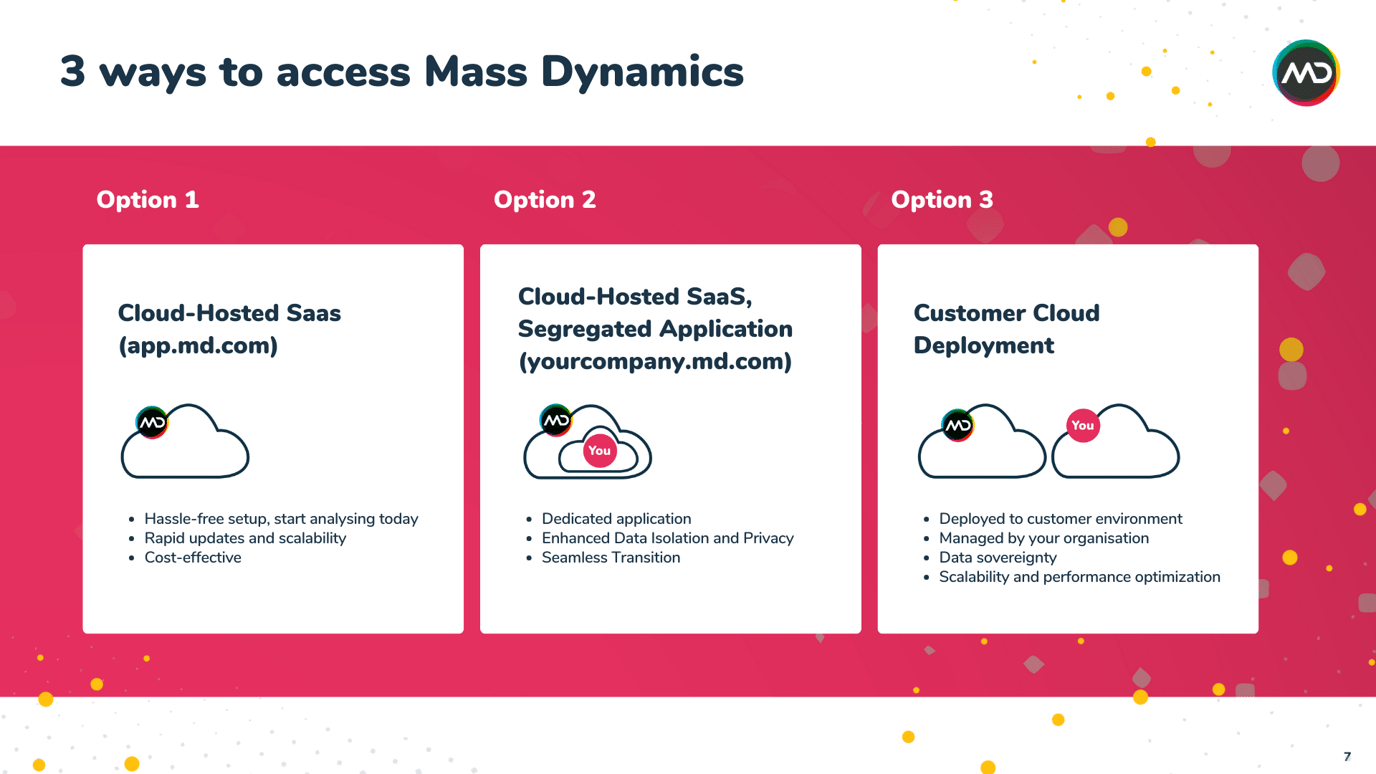 3 ways to access Mass Dynamics

MD

Option 1

Cloud-Hosted Saas (app.md.com)

MD

- Hassle-free setup, start analysing today
- Rapid updates and scalability
- Cost-effective

Option 2

Cloud-Hosted SaaS, Segregated Application (yourcompany.md.com)

MD You

- Dedicated application
- Enhanced Data Isolation and Privacy
- Seamless Transition

Option 3

Customer Cloud Deployment

MD You

- Deployed to customer environment
- Managed by your organisation
- Data sovereignty
- Scalability and performance optimization

7